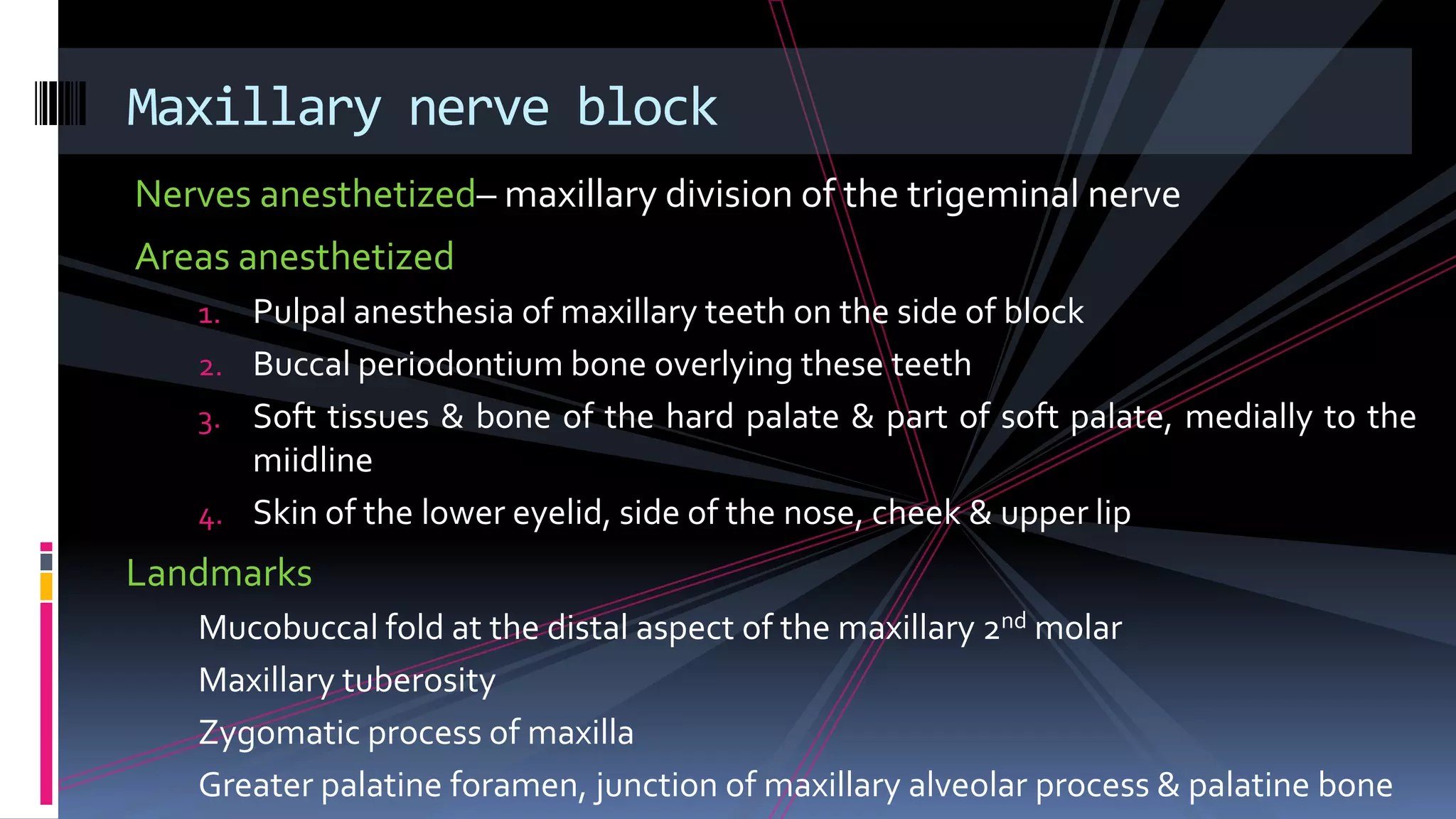 Maxillary nerve block

Nerves anesthetized– maxillary division of the trigeminal nerve

Areas anesthetized

1. Pulpal anesthesia of maxillary teeth on the side of block
2. Buccal periodontium bone overlying these teeth
3. Soft tissues & bone of the hard palate & part of soft palate, medially to the miidline
4. Skin of the lower eyelid, side of the nose, cheek & upper lip

Landmarks

Mucobuccal fold at the distal aspect of the maxillary 2$^{nd}$ molar

Maxillary tuberosity

Zygomatic process of maxilla

Greater palatine foramen, junction of maxillary alveolar process & palatine bone